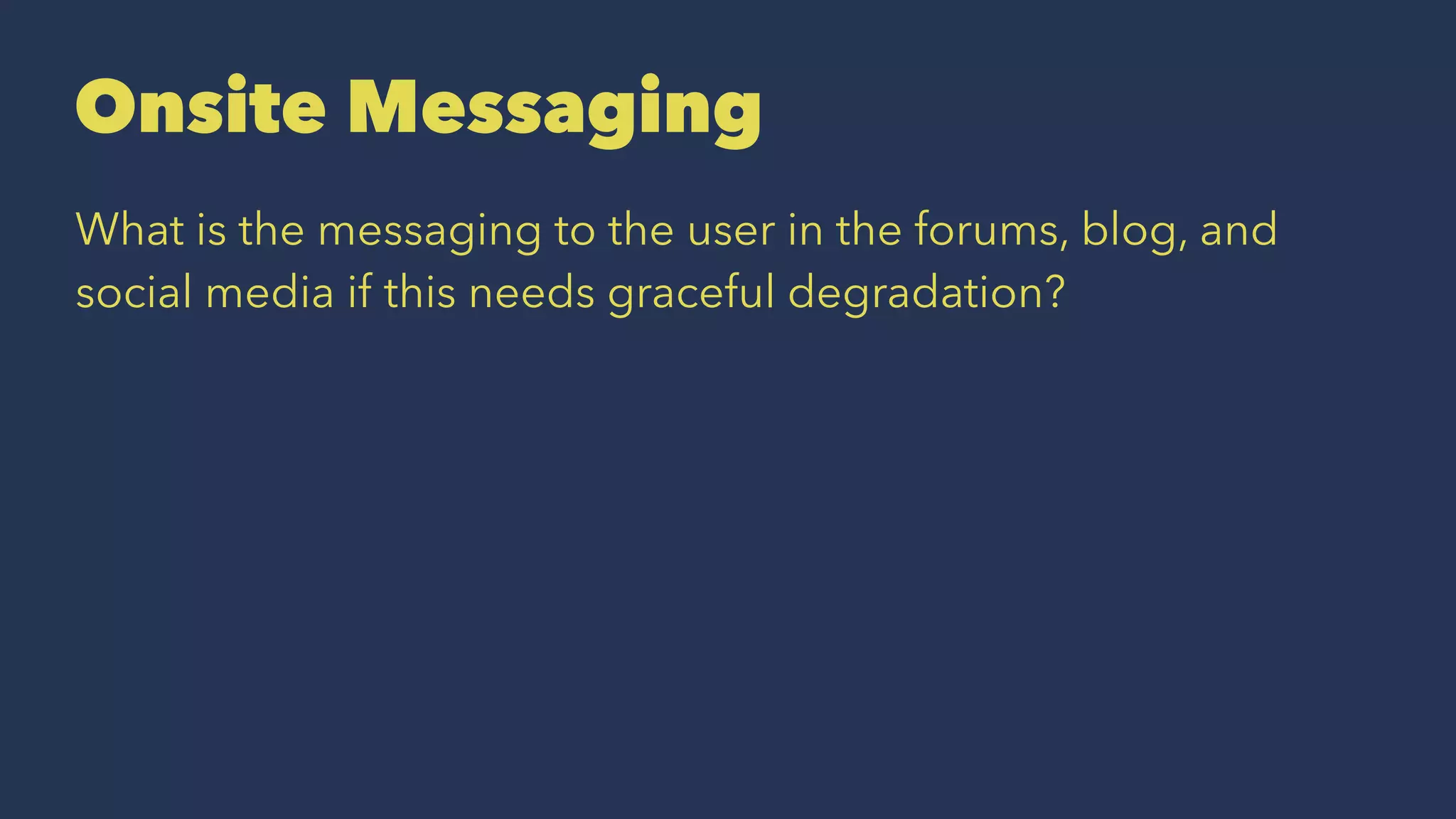 Onsite Messaging

What is the messaging to the user in the forums, blog, and social media if this needs graceful degradation?